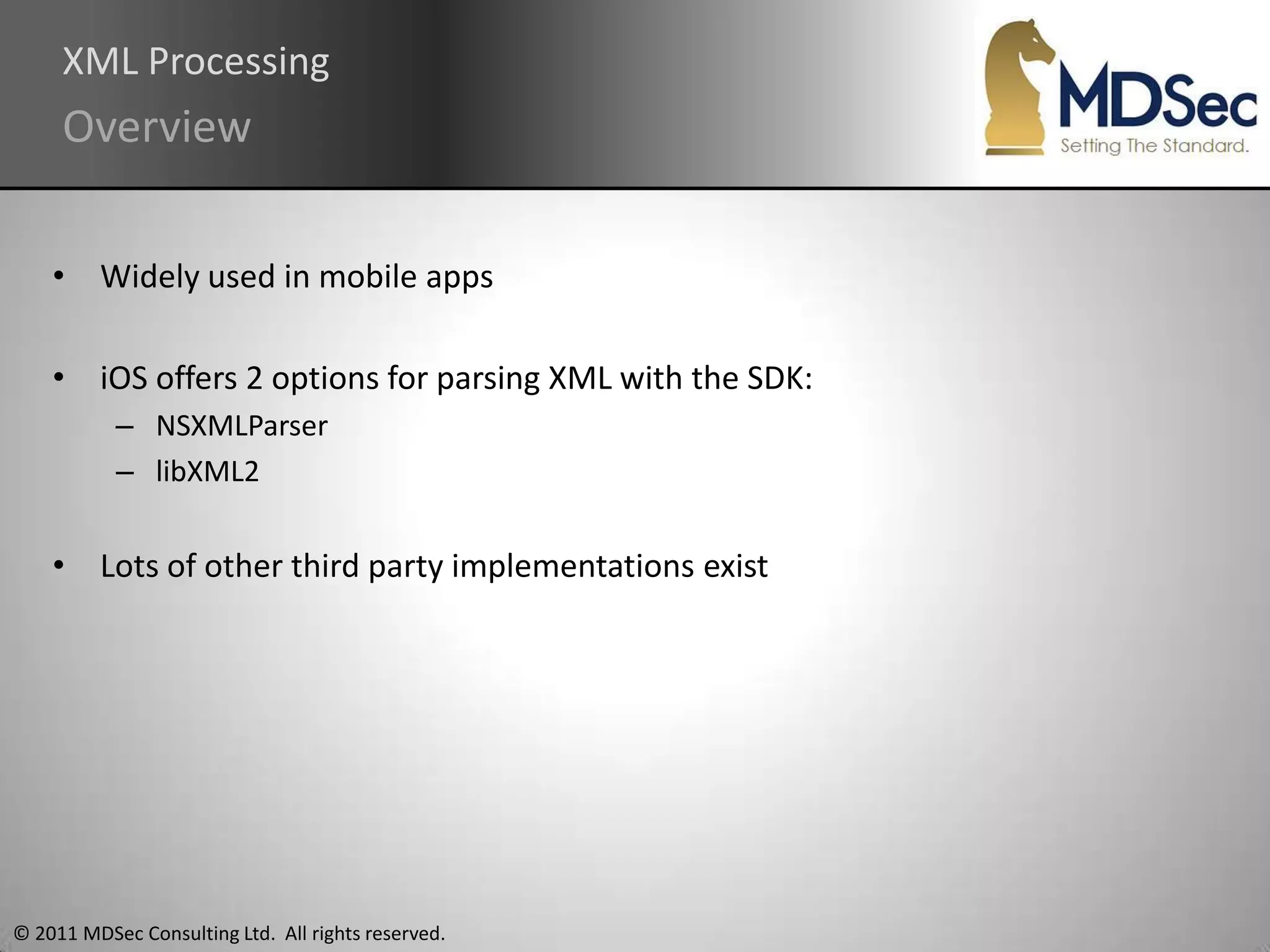 XML Processing
Overview

MDSec
Setting The Standard.

• Widely used in mobile apps

• iOS offers 2 options for parsing XML with the SDK:
  – NSXMLParser
  – libXML2

• Lots of other third party implementations exist

© 2011 MDSec Consulting Ltd. All rights reserved.